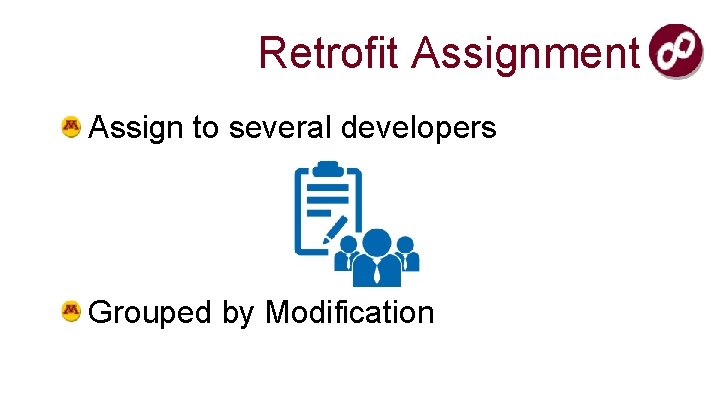 Retrofit Assignment

Assign to several developers

Grouped by Modification